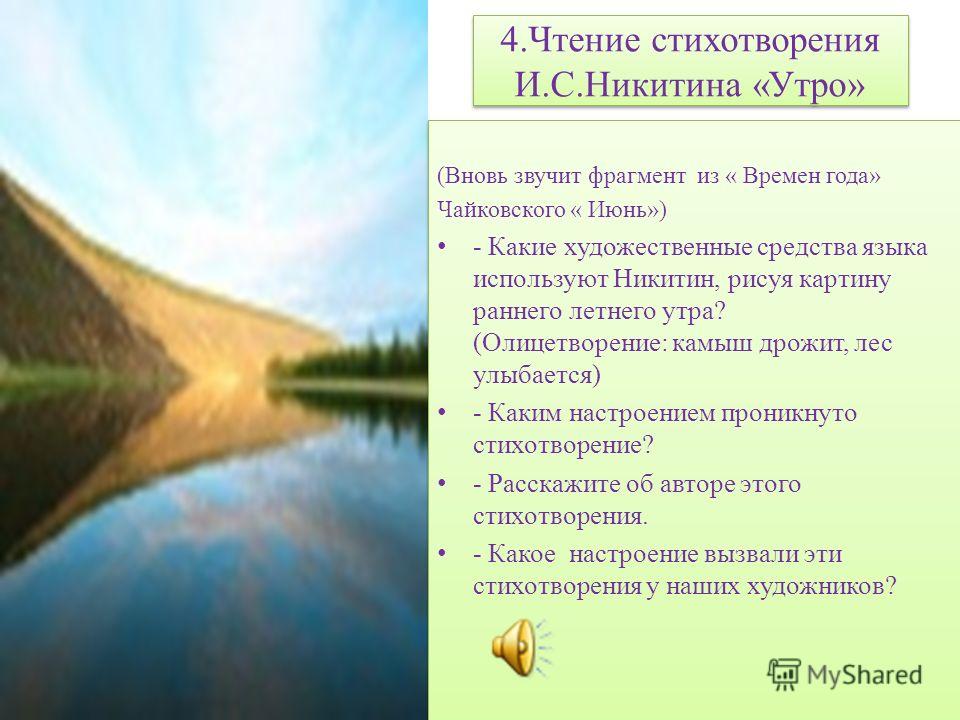 4.Чтение стихотворения И.С.Никитина «Утро»

(Вновь звучит фрагмент из « Времен года» Чайковского « Июнь»)

• - Какие художественные средства языка используют Никитин, рисуя картину раннего летнего утра? (Олицетворение: камыш дрожит, лес улыбается)
• - Каким настроением проникнуто стихотворение?
• - Расскажите об авторе этого стихотворения.
• - Какое настроение вызвали эти стихотворения у наших художников?

MyShared